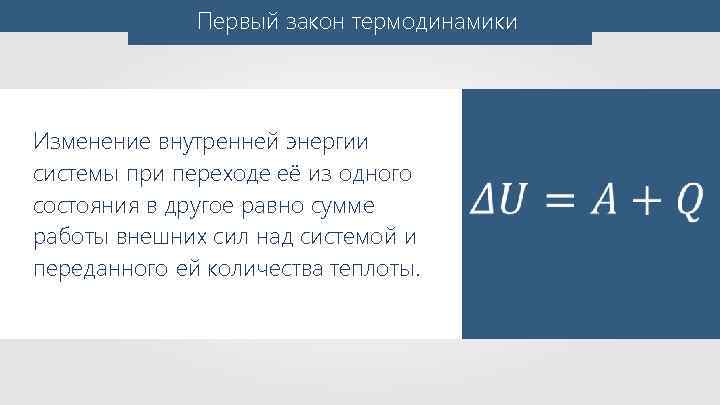 Первый закон термодинамики

Изменение внутренней энергии системы при переходе её из одного состояния в другое равно сумме работы внешних сил над системой и переданного ей количества теплоты.

$\Delta U = A + Q$